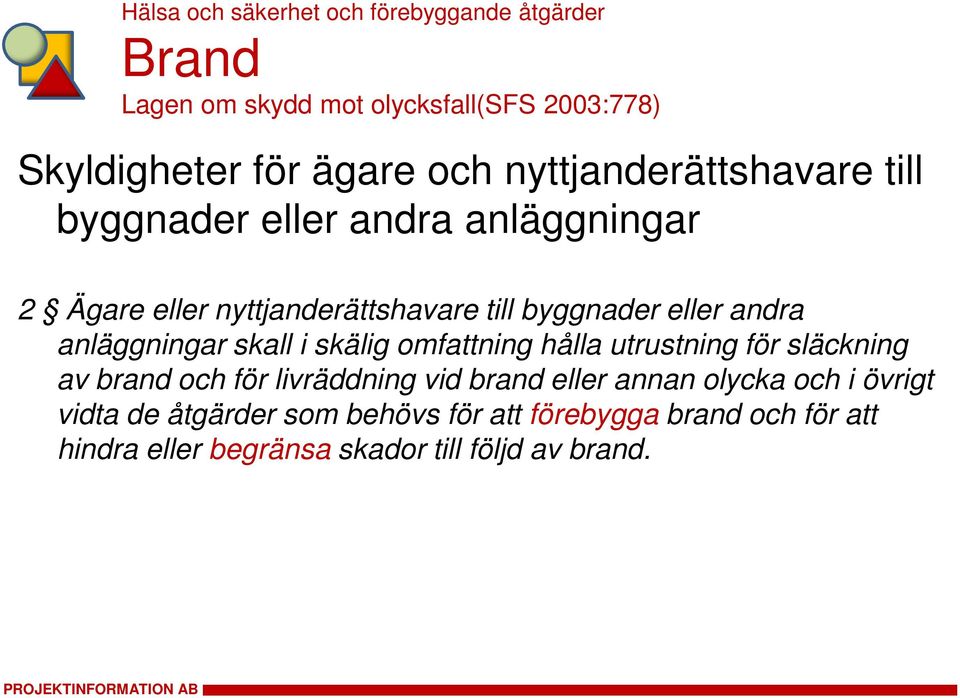 Hälsa och säkerhet och förebyggande åtgärder

Brand

Lagen om skydd mot olycksfall(SFS 2003:778)

Skyldigheter för ägare och nyttjanderättshavare till byggnader eller andra anläggningar

2 § Ägare eller nyttjanderättshavare till byggnader eller andra anläggningar skall i skälig omfattning hålla utrustning för släckning av brand och för livräddning vid brand eller annan olycka och i övrigt vidta de åtgärder som behövs för att förebygga brand och för att hindra eller begränsa skador till följd av brand.

PROJEKTINFORMATION AB